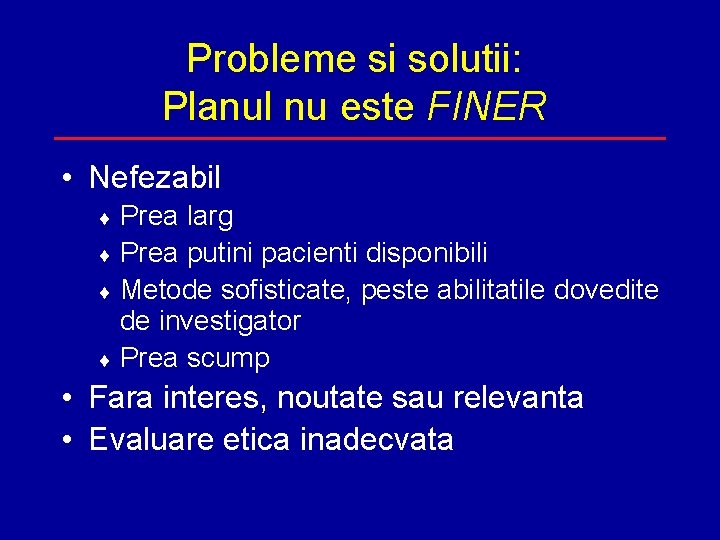 Probleme si solutii:
Planul nu este FINER

• Nefezabil
♦ Prea larg
♦ Prea putini pacienti disponibili
♦ Metode sofisticate, peste abilitatile dovedite de investigator
♦ Prea scump
• Fara interes, noutate sau relevanta
• Evaluare etica inadecvata